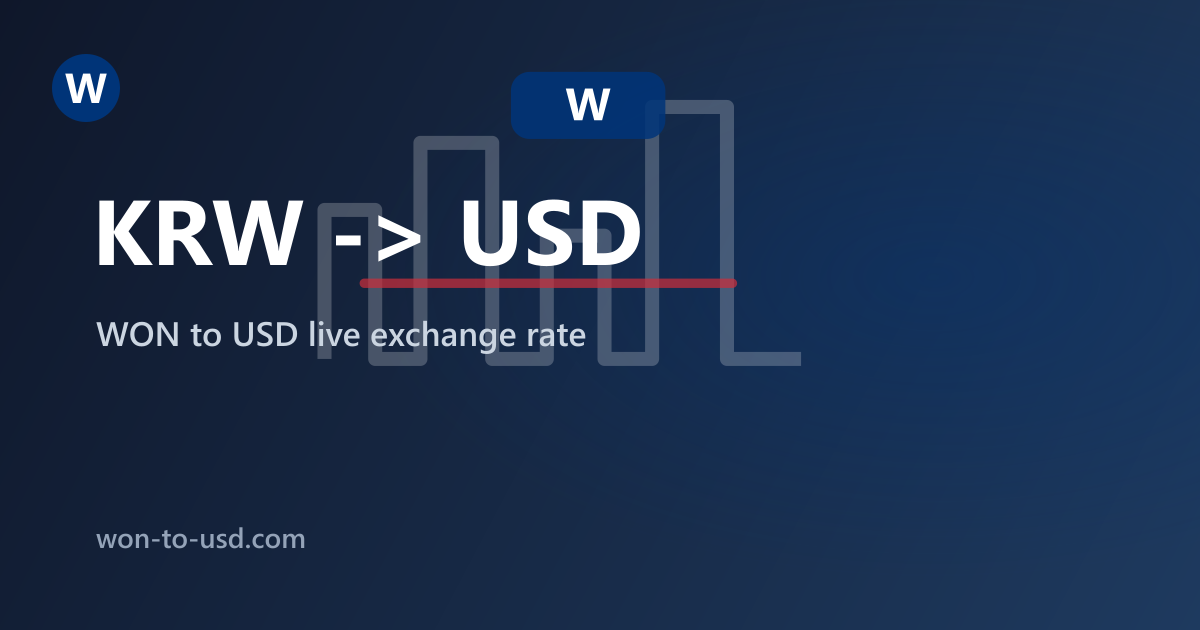 W

W

KRW -> USD

WON to USD live exchange rate

won-to-usd.com